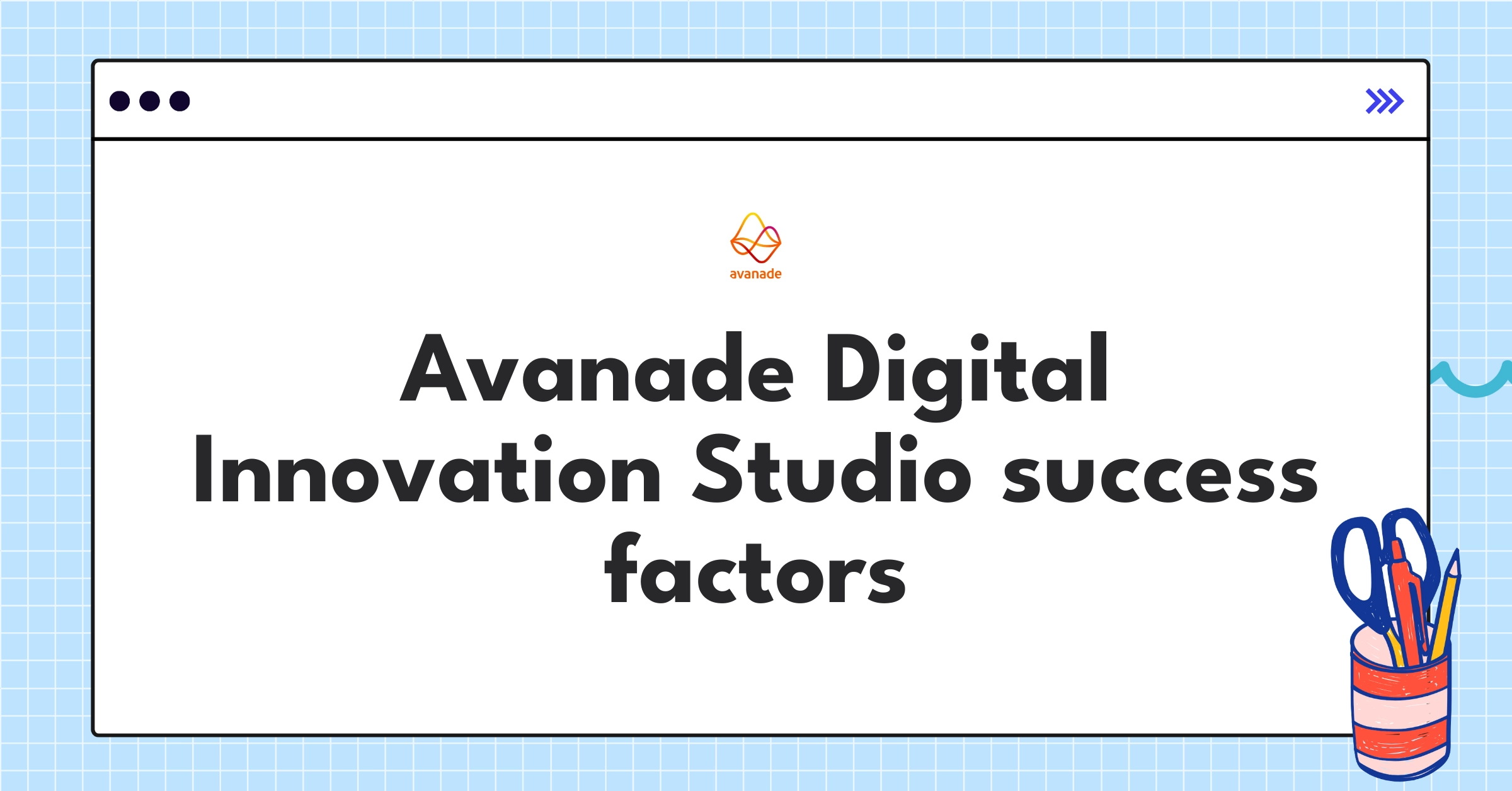 avanade

Avanade Digital Innovation Studio success factors